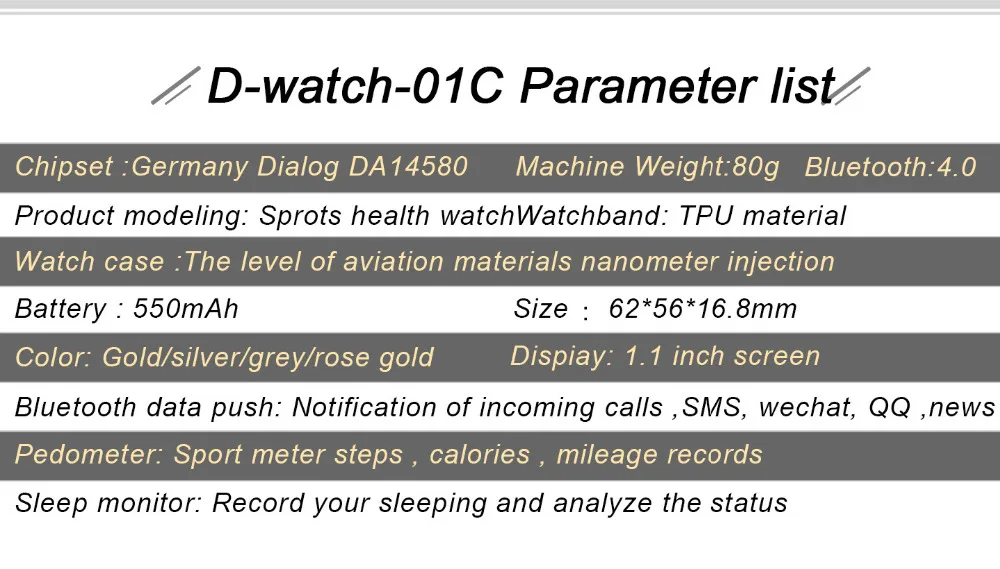 D-watch-01C Parameter list

Chipset :Germany Dialog DA14580 Machine Weight:80g Bluetooth:4.0

Product modeling: Sprots health watchWatchband: TPU material

Watch case :The level of aviation materials nanometer injection

Battery : 550mAh Size : 62*56*16.8mm

Color: Gold/silver/grey/rose gold Dispiay: 1.1 inch screen

Bluetooth data push: Notification of incoming calls ,SMS, wechat, QQ ,news

Pedometer: Sport meter steps , calories , mileage records

Sleep monitor: Record your sleeping and analyze the status